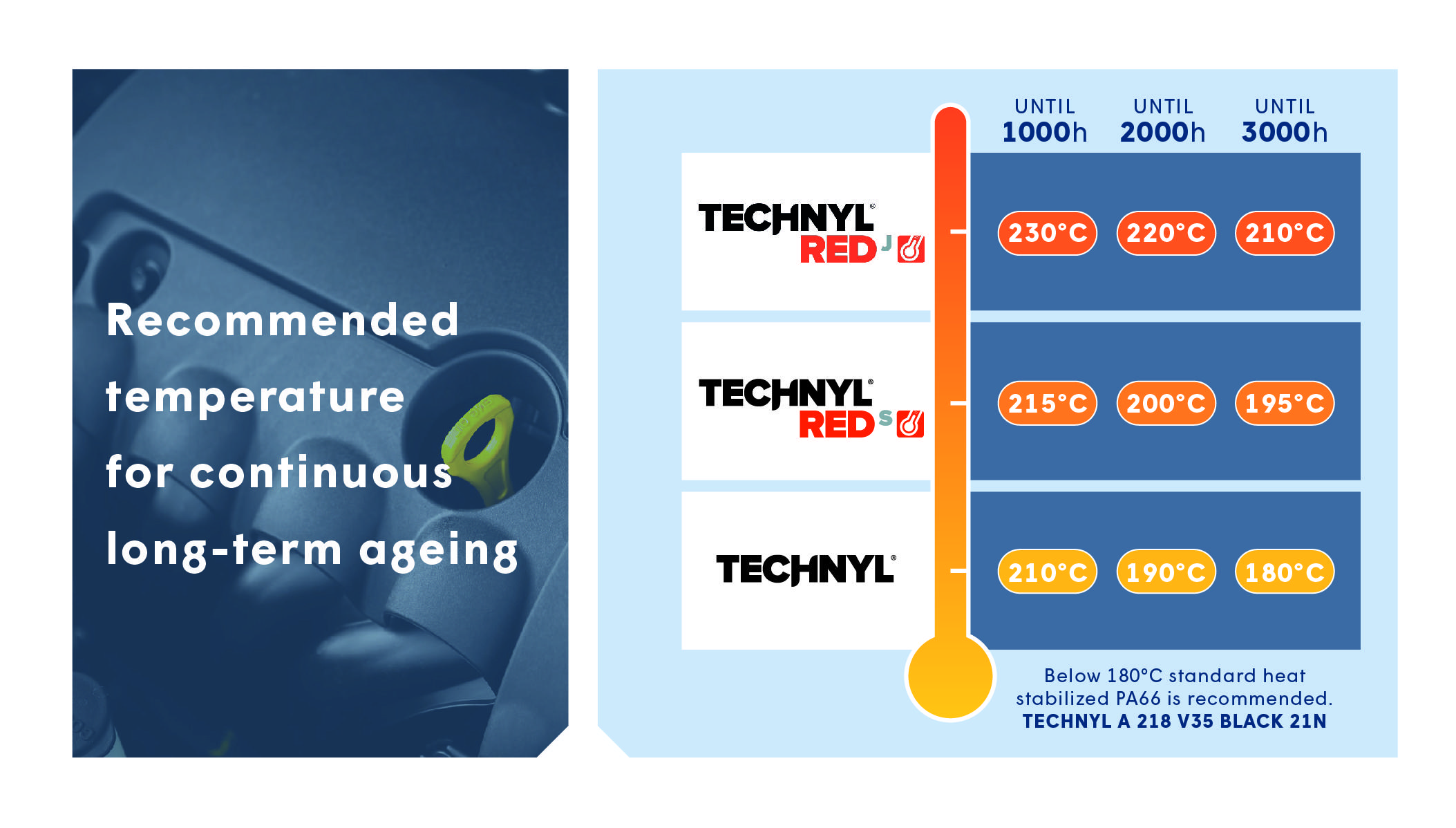 Recommended temperature for continuous long-term ageing

| | UNTIL 1000h | UNTIL 2000h | UNTIL 3000h |
|---|---|---|---|
| TECHNYL® RED J | 230°C | 220°C | 210°C |
| TECHNYL® RED S | 215°C | 200°C | 195°C |
| TECHNYL® | 210°C | 190°C | 180°C |

Below 180°C standard heat stabilized PA66 is recommended.
TECHNYL A 218 V35 BLACK 21N